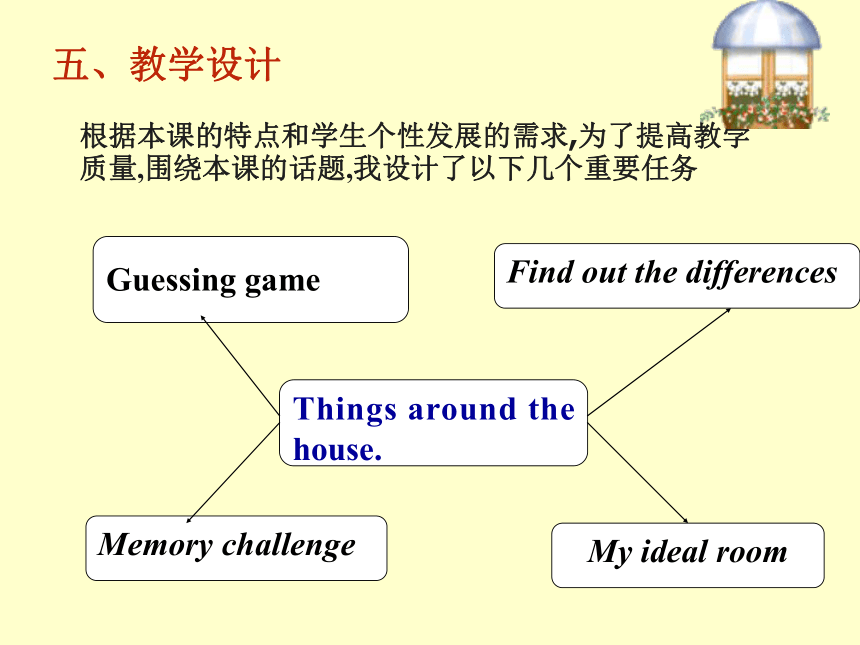 五、教学设计

根据本课的特点和学生个性发展的需求,为了提高教学质量,围绕本课的话题,我设计了以下几个重要任务

Guessing game

Find out the differences

Things around the house.

Memory challenge

My ideal room